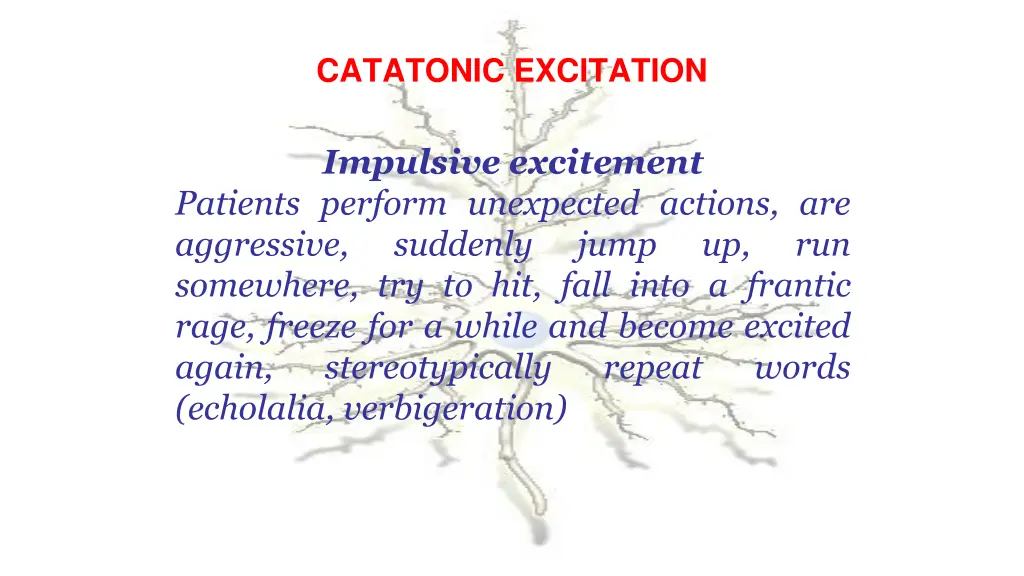 CATATONIC EXCITATION

Impulsive excitement

Patients perform unexpected actions, are aggressive, suddenly jump up, run somewhere, try to hit, fall into a frantic rage, freeze for a while and become excited again, stereotypically repeat words (echolalia, verbigeration)